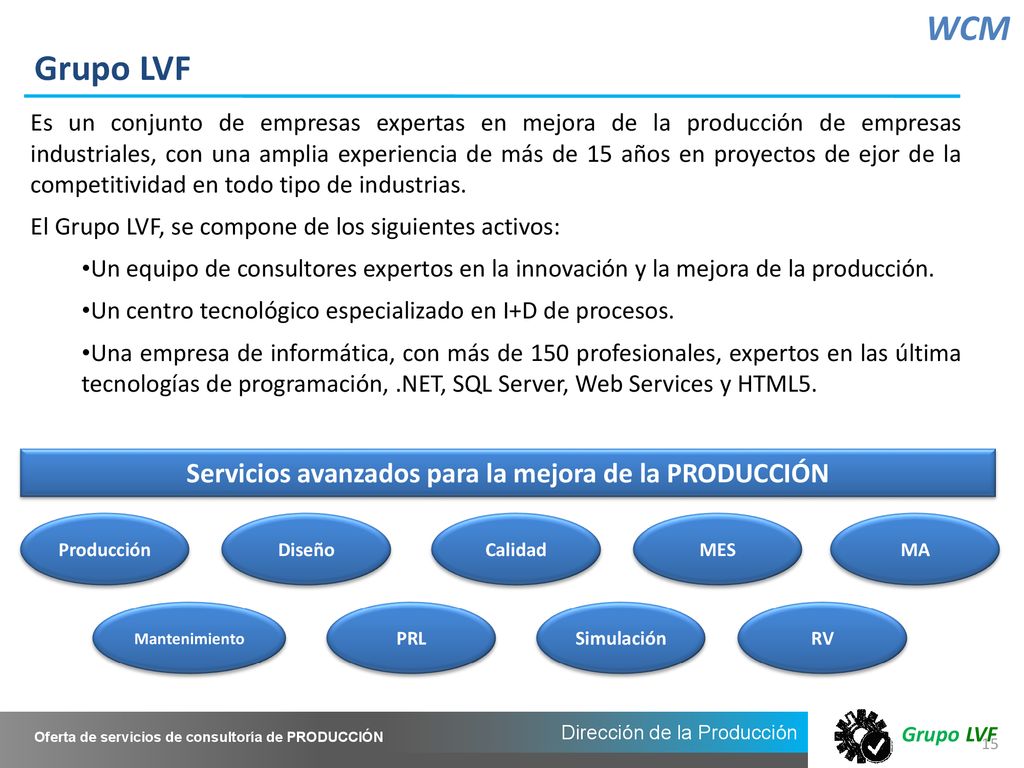 WCM

Grupo LVF

Es un conjunto de empresas expertas en mejora de la producción de empresas industriales, con una amplia experiencia de más de 15 años en proyectos de ejor de la competitividad en todo tipo de industrias.

El Grupo LVF, se compone de los siguientes activos:

•Un equipo de consultores expertos en la innovación y la mejora de la producción.

•Un centro tecnológico especializado en I+D de procesos.

•Una empresa de informática, con más de 150 profesionales, expertos en las última tecnologías de programación, .NET, SQL Server, Web Services y HTML5.

Servicios avanzados para la mejora de la PRODUCCIÓN

Producción

Diseño

Calidad

MES

MA

Mantenimiento

PRL

Simulación

RV

Oferta de servicios de consultoría de PRODUCCIÓN

Dirección de la Producción

Grupo LVF

15